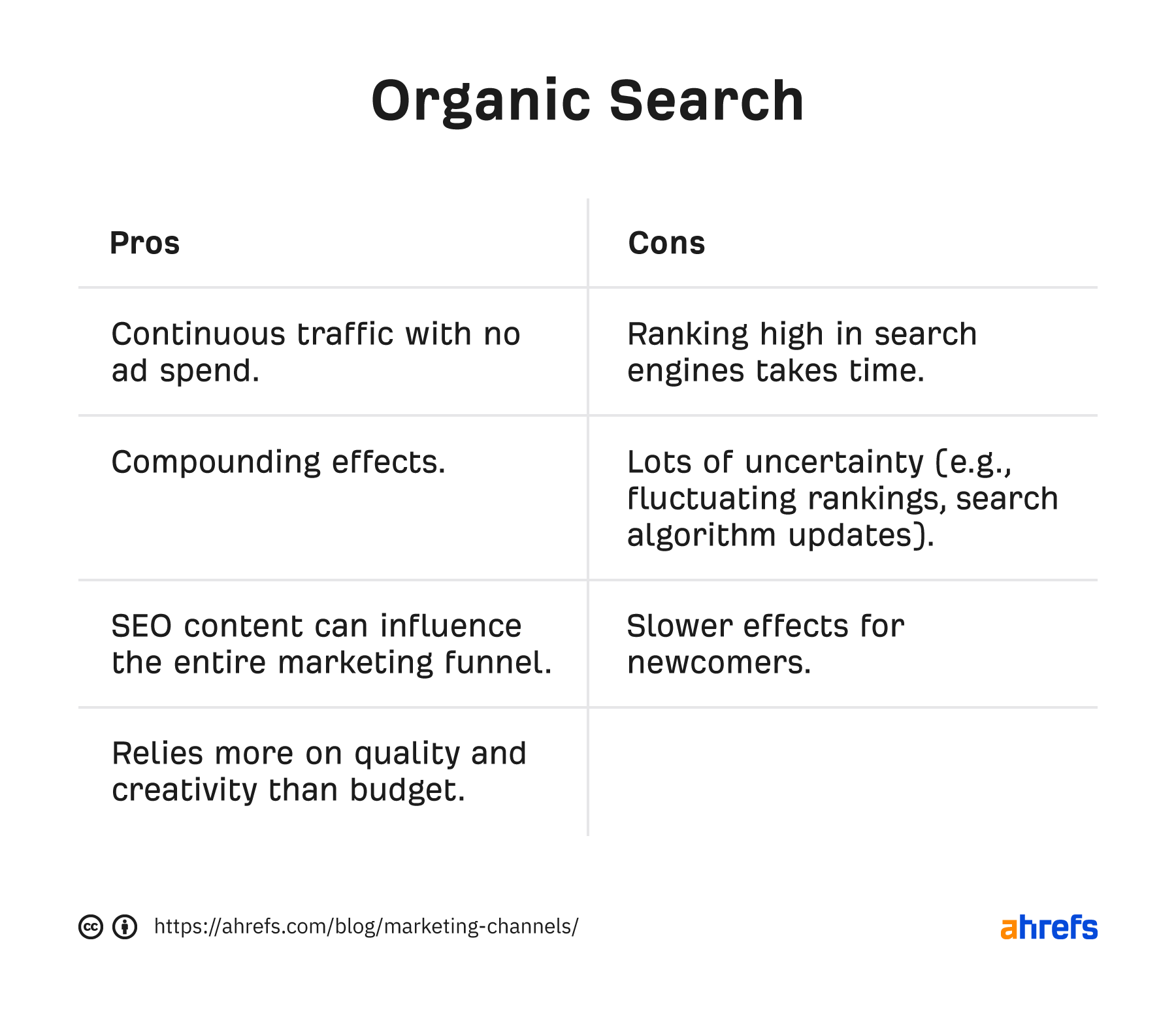 Organic Search

| Pros | Cons |
|---|---|
| Continuous traffic with no ad spend. | Ranking high in search engines takes time. |
| Compounding effects. | Lots of uncertainty (e.g., fluctuating rankings, search algorithm updates). |
| SEO content can influence the entire marketing funnel. | Slower effects for newcomers. |
| Relies more on quality and creativity than budget. | |

https://ahrefs.com/blog/marketing-channels/

ahrefs